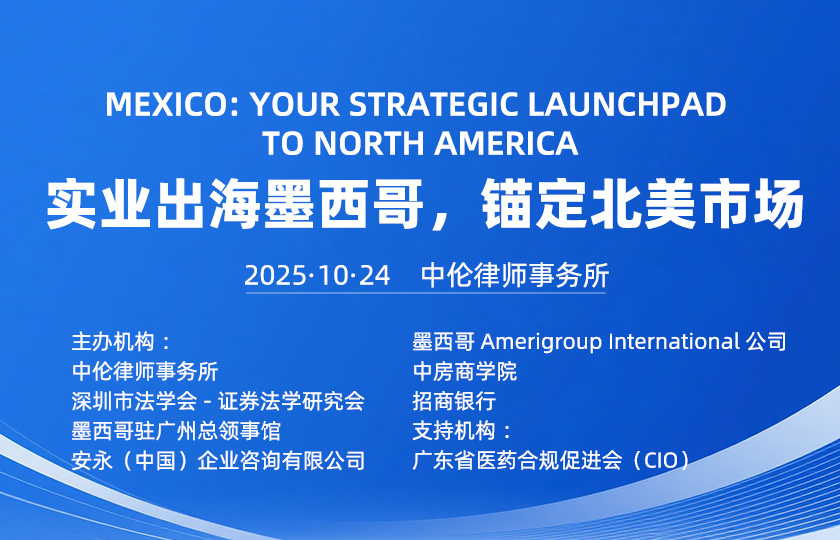 MEXICO: YOUR STRATEGIC LAUNCHPAD TO NORTH AMERICA

实业出海墨西哥，锚定北美市场

2025·10·24　中伦律师事务所

主办机构：
中伦律师事务所
深圳市法学会 - 证券法学研究会
墨西哥驻广州总领事馆
安永（中国）企业咨询有限公司

墨西哥 Amerigroup International 公司
中房商学院
招商银行
支持机构：
广东省医药合规促进会（CIO）